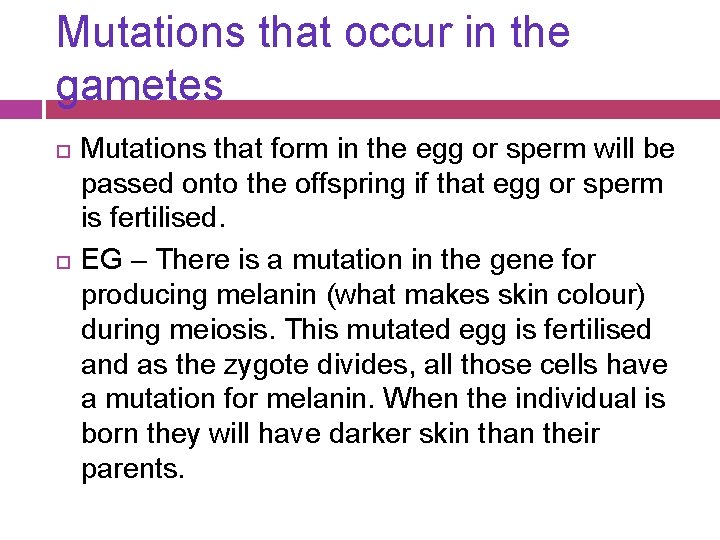 Mutations that occur in the gametes

Mutations that form in the egg or sperm will be passed onto the offspring if that egg or sperm is fertilised.

EG – There is a mutation in the gene for producing melanin (what makes skin colour) during meiosis. This mutated egg is fertilised and as the zygote divides, all those cells have a mutation for melanin. When the individual is born they will have darker skin than their parents.